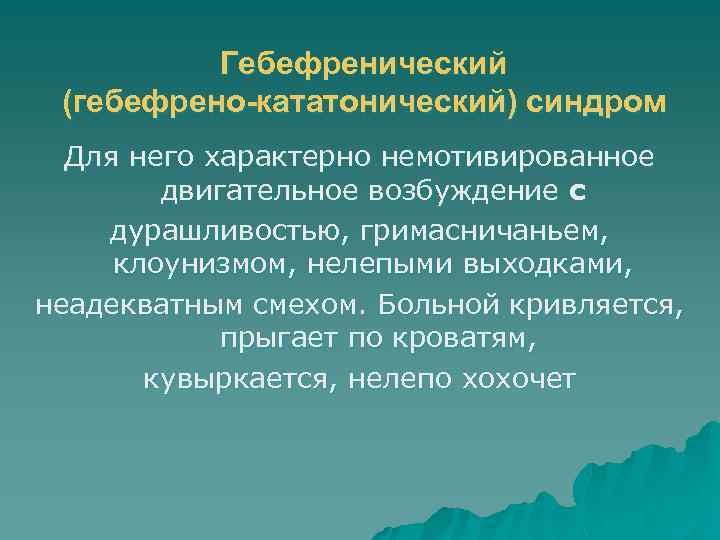 Гебефренический (гебефрено-кататонический) синдром

Для него характерно немотивированное двигательное возбуждение с

дурашливостью, гримасничаньем, клоунизмом, нелепыми выходками,

неадекватным смехом. Больной кривляется, прыгает по кроватям,

кувыркается, нелепо хохочет